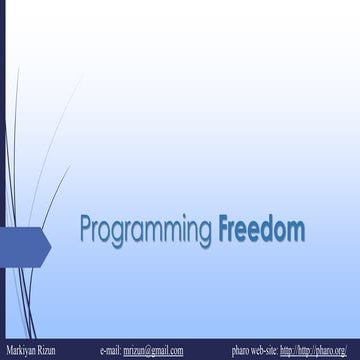 Programming Freedom

Markiyan Rizun e-mail: mrizun@gmail.com pharo web-site: http://http://pharo.org/